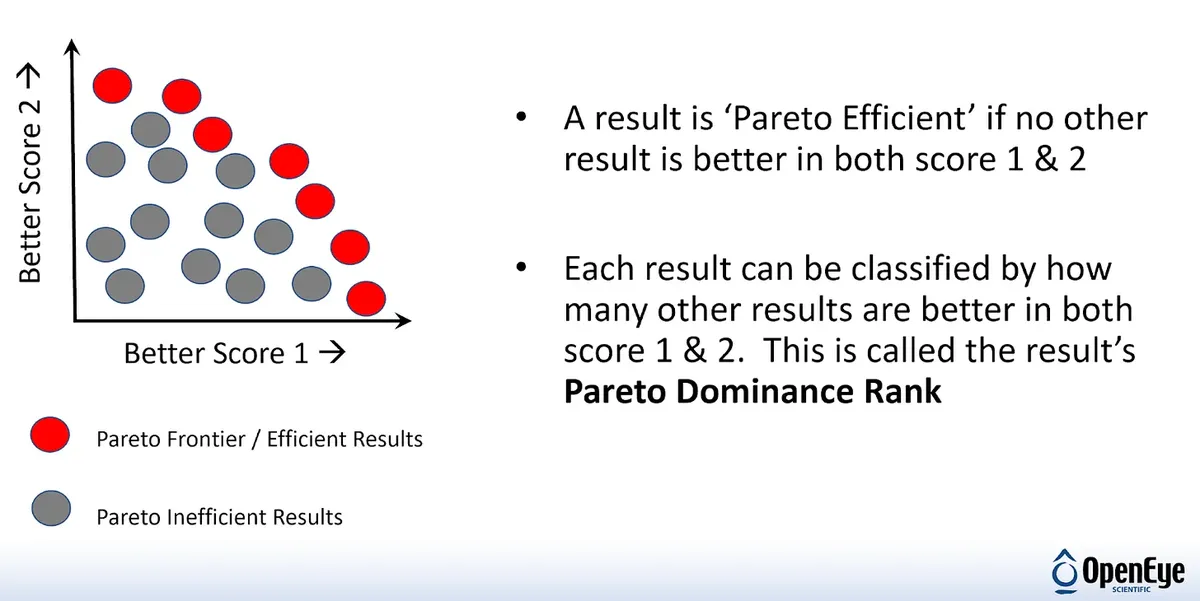 Better Score 2 →

Better Score 1 →

Pareto Frontier / Efficient Results

Pareto Inefficient Results

• A result is 'Pareto Efficient' if no other result is better in both score 1 & 2

• Each result can be classified by how many other results are better in both score 1 & 2. This is called the result's **Pareto Dominance Rank**

OpenEye SCIENTIFIC